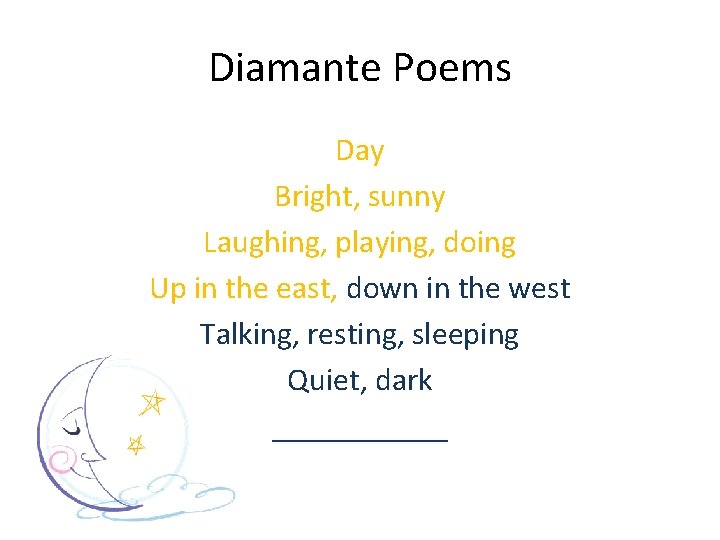 Diamante Poems

Day
Bright, sunny
Laughing, playing, doing
Up in the east, down in the west
Talking, resting, sleeping
Quiet, dark
___________